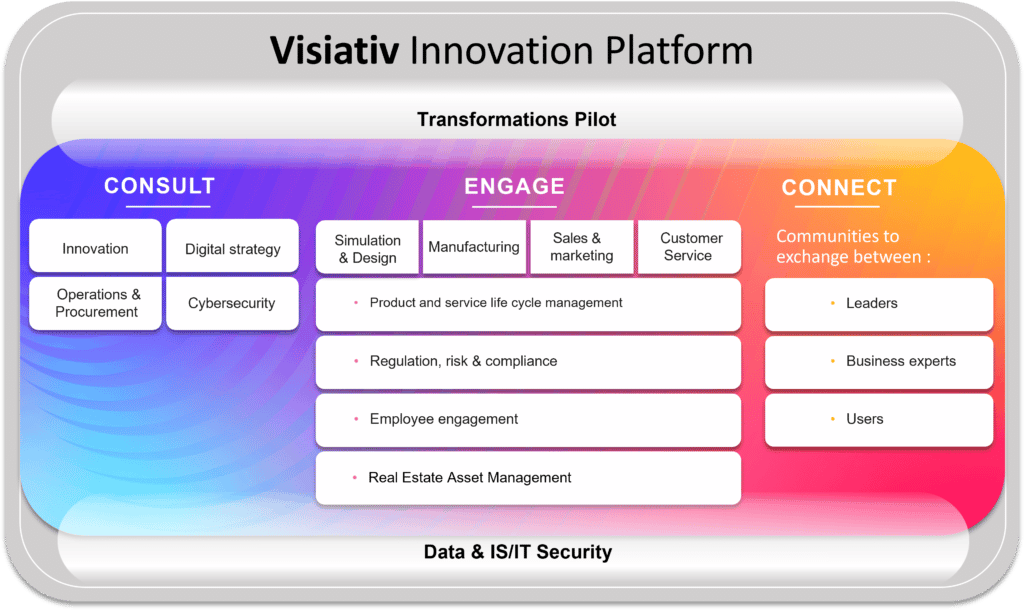 Visiativ Innovation Platform

Transformations Pilot

CONSULT

Innovation

Digital strategy

Operations & Procurement

Cybersecurity

ENGAGE

Simulation & Design

Manufacturing

Sales & marketing

Customer Service

• Product and service life cycle management

• Regulation, risk & compliance

• Employee engagement

• Real Estate Asset Management

CONNECT

Communities to exchange between :

• Leaders

• Business experts

• Users

Data & IS/IT Security